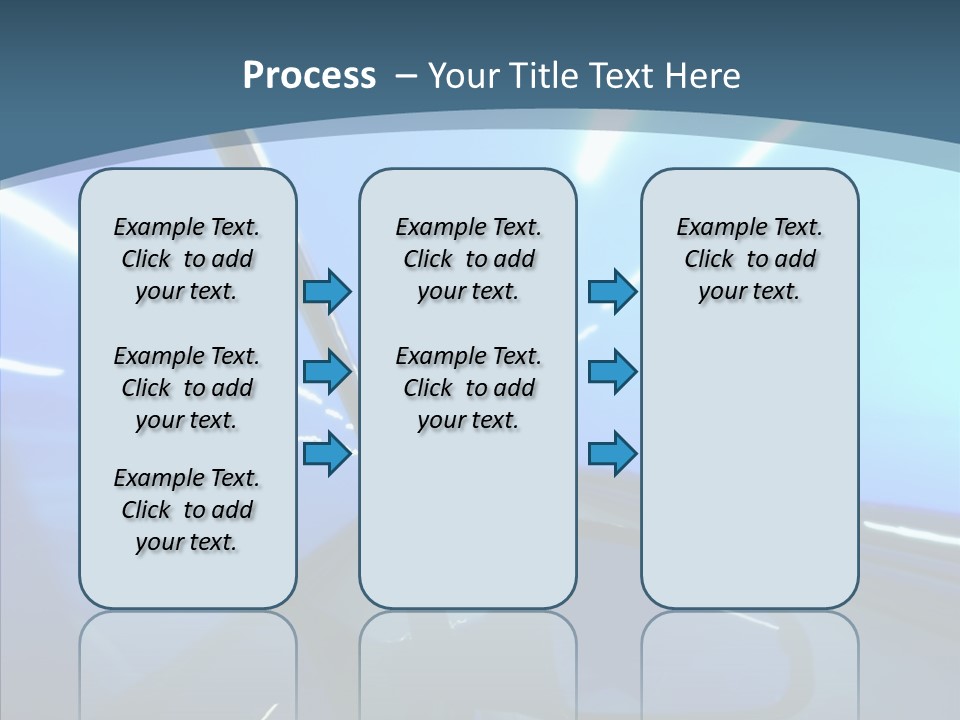 Process – Your Title Text Here

Example Text. Click to add your text.

Example Text. Click to add your text.

Example Text. Click to add your text.

Example Text. Click to add your text.

Example Text. Click to add your text.

Example Text. Click to add your text.